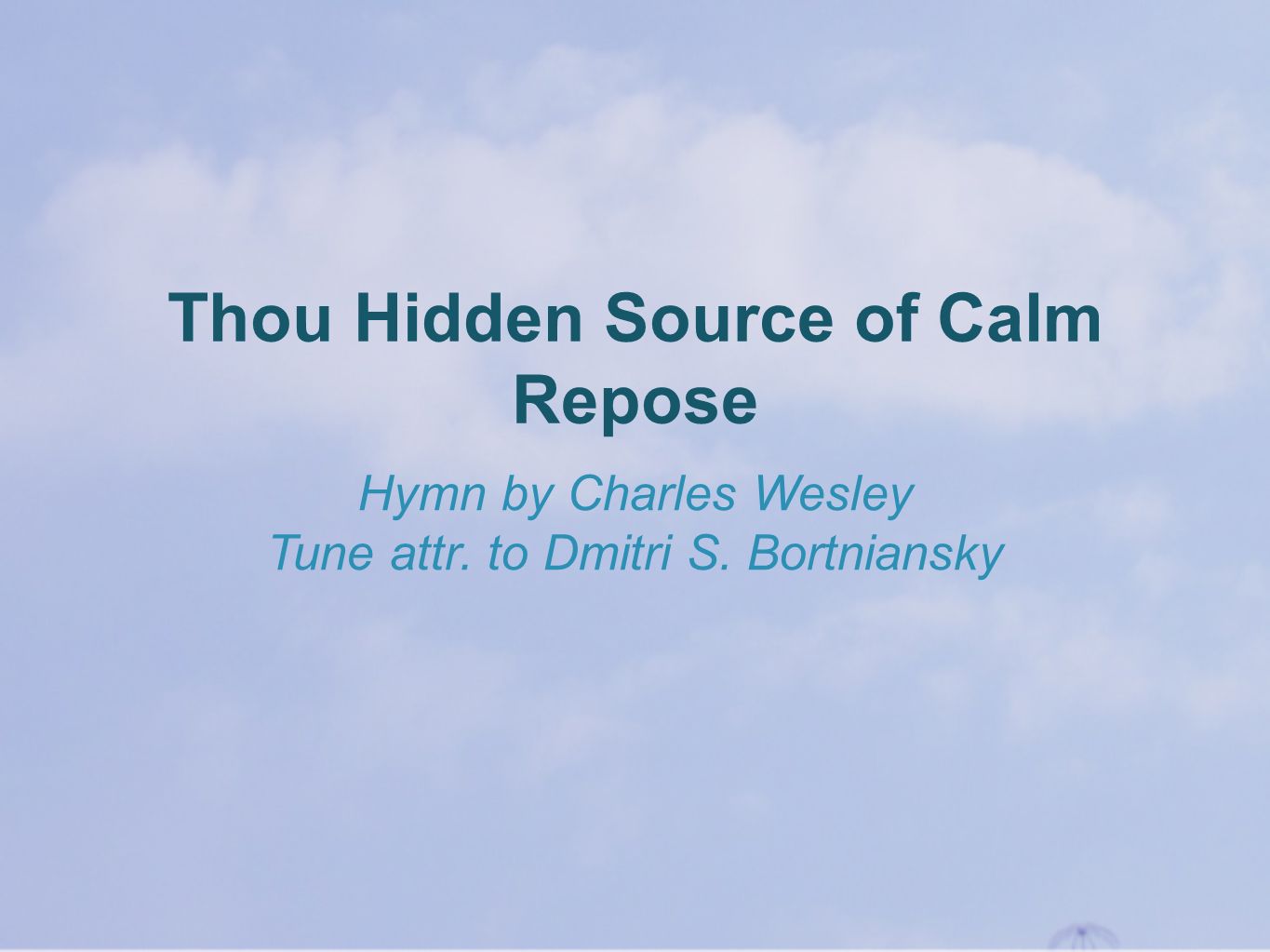 Thou Hidden Source of Calm Repose

Hymn by Charles Wesley
Tune attr. to Dmitri S. Bortniansky